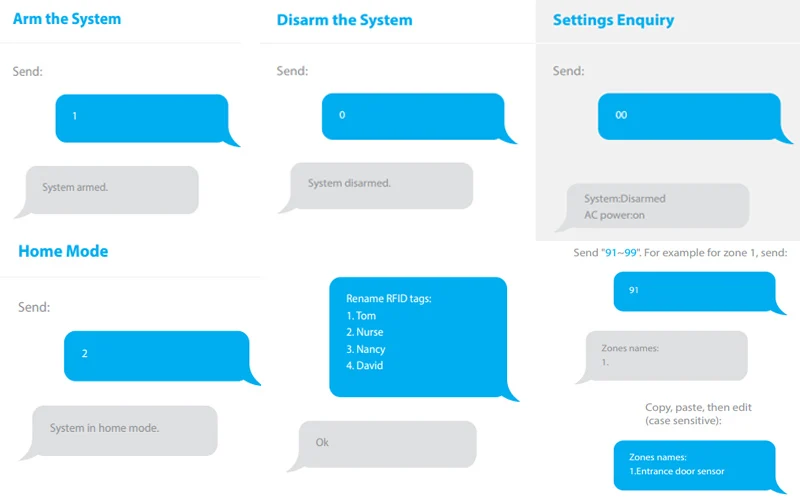 Arm the System

Send:

1

System armed.

Home Mode

Send:

2

System in home mode.

Disarm the System

Send:

0

System disarmed.

Rename RFID tags:
1. Tom
2. Nurse
3. Nancy
4. David

Ok

Settings Enquiry

Send:

00

System:Disarmed
AC power:on

Send "91~99". For example for zone 1, send:

91

Zones names:
1.

Copy, paste, then edit (case sensitive):

Zones names:
1.Entrance door sensor